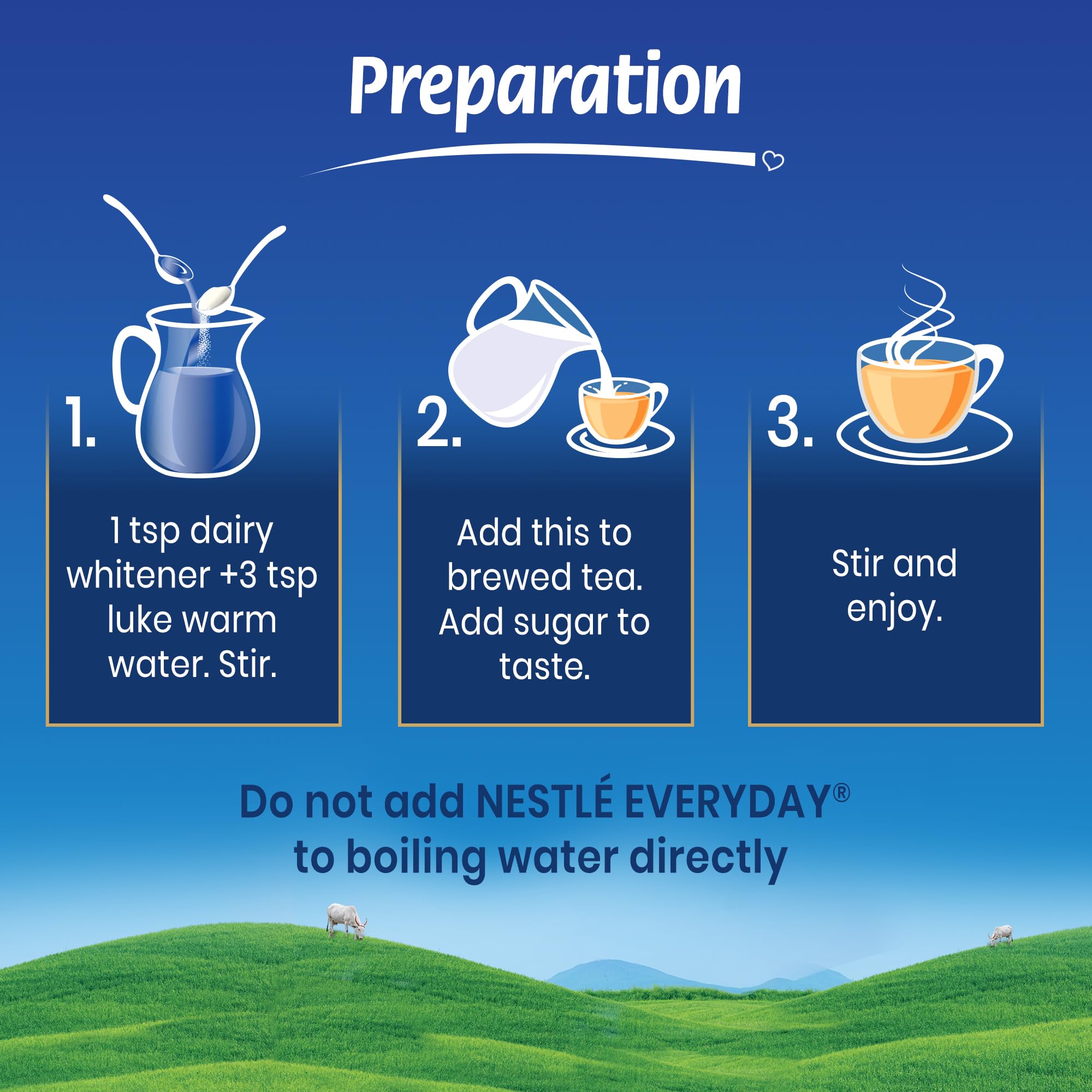 Preparation

1.

1 tsp dairy whitener +3 tsp luke warm water. Stir.

2.

Add this to brewed tea. Add sugar to taste.

3.

Stir and enjoy.

Do not add NESTLÉ EVERYDAY® to boiling water directly